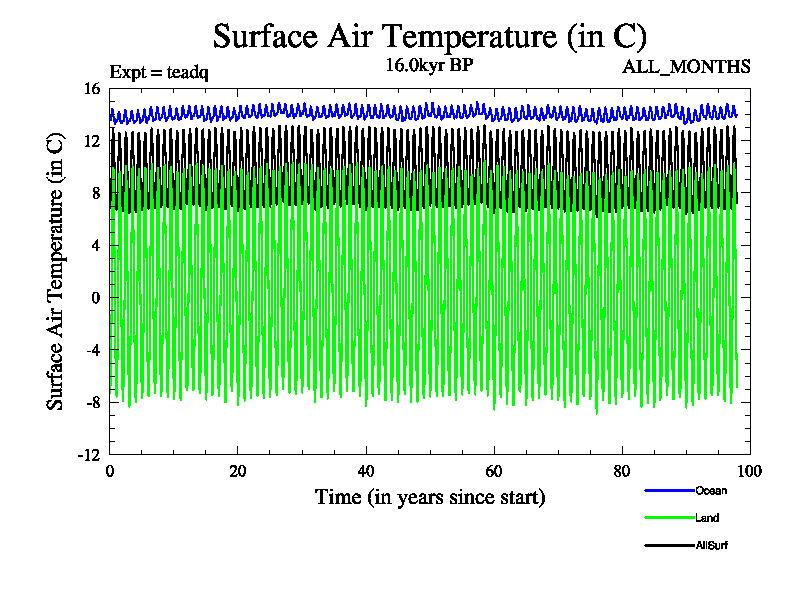 Surface Air Temperature (in C)

Expt = teadq

16.0kyr BP

ALL_MONTHS

Surface Air Temperature (in C)

16
12
8
4
0
-4
-8
-12

0
20
40
60
80
100

Time (in years since start)

Ocean
Land
AllSurf